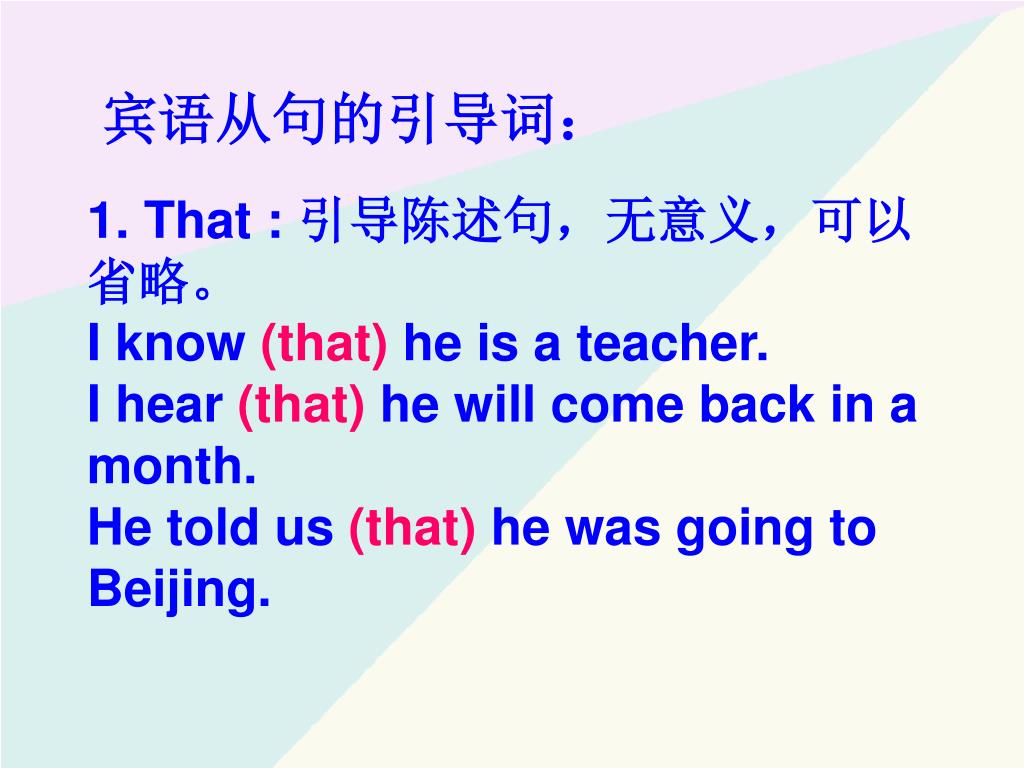 宾语从句的引导词：

1. That : 引导陈述句，无意义，可以省略。
I know (that) he is a teacher.
I hear (that) he will come back in a month.
He told us (that) he was going to Beijing.